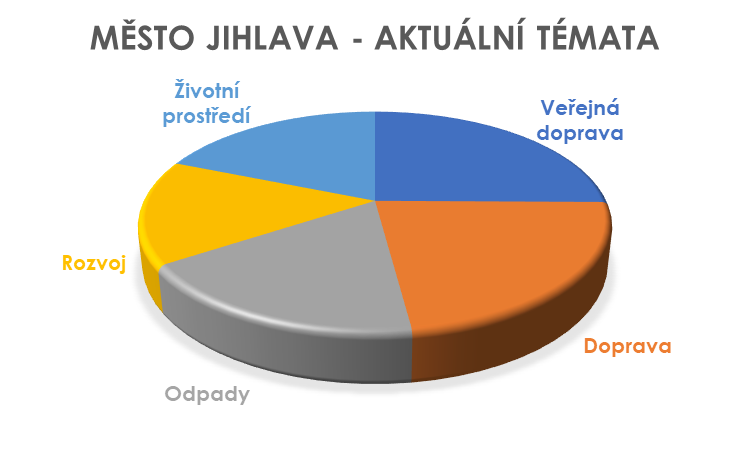 MĚSTO JIHLAVA - AKTUÁLNÍ TÉMATA

Životní prostředí

Veřejná doprava

Rozvoj

Doprava

Odpady